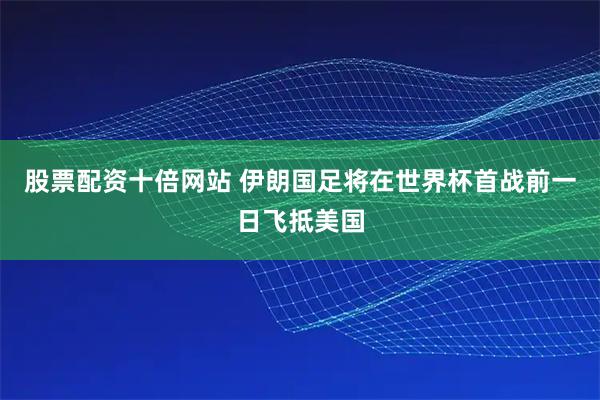 股票配资十倍网站 伊朗国足将在世界杯首战前一日飞抵美国